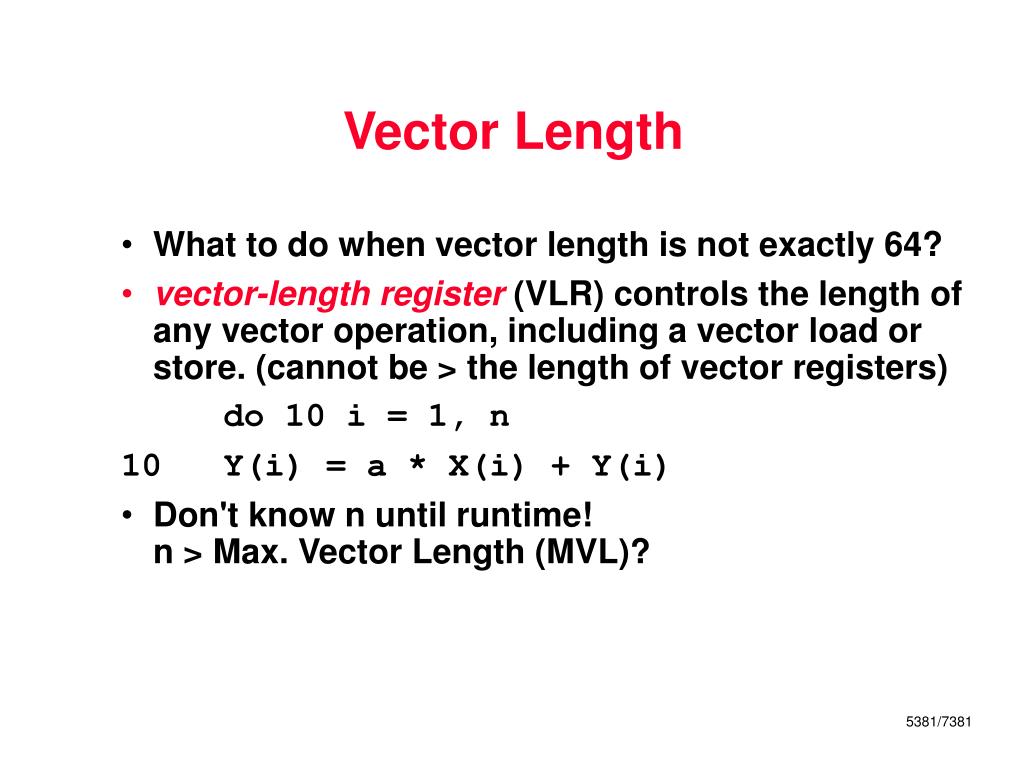 Vector Length

• What to do when vector length is not exactly 64?

• vector-length register (VLR) controls the length of any vector operation, including a vector load or store. (cannot be > the length of vector registers)

do 10 i = 1, n
10 Y(i) = a * X(i) + Y(i)

• Don't know n until runtime!
n > Max. Vector Length (MVL)?

5381/7381